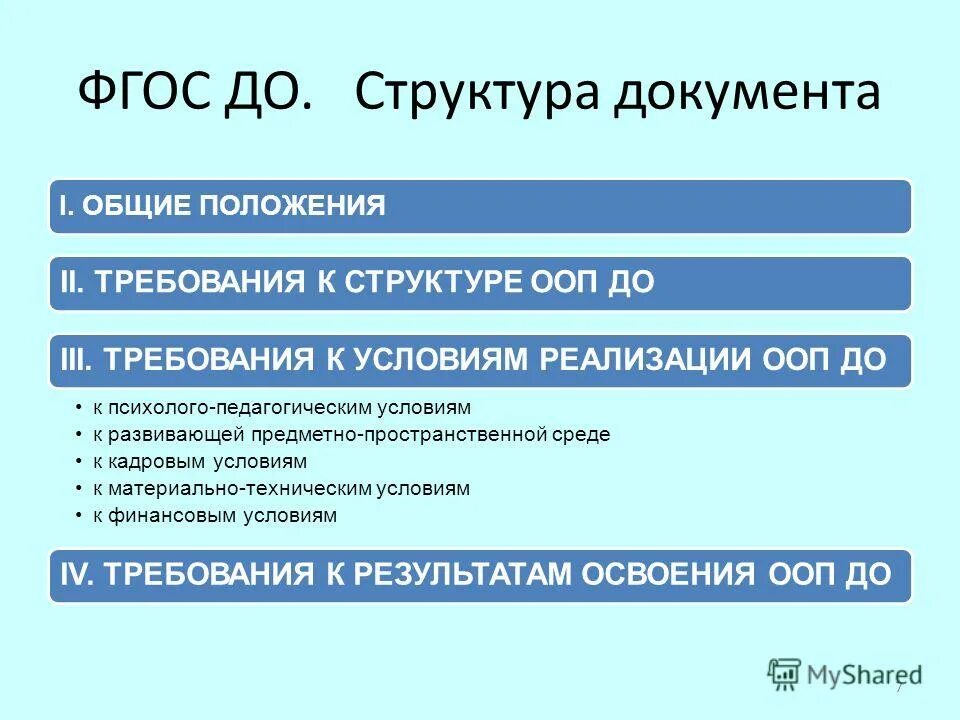 ФГОС ДО. Структура документа

I. ОБЩИЕ ПОЛОЖЕНИЯ

II. ТРЕБОВАНИЯ К СТРУКТУРЕ ООП ДО

III. ТРЕБОВАНИЯ К УСЛОВИЯМ РЕАЛИЗАЦИИ ООП ДО

• к психолого-педагогическим условиям
• к развивающей предметно-пространственной среде
• к кадровым условиям
• к материально-техническим условиям
• к финансовым условиям

IV. ТРЕБОВАНИЯ К РЕЗУЛЬТАТАМ ОСВОЕНИЯ ООП ДО

MyShared

7